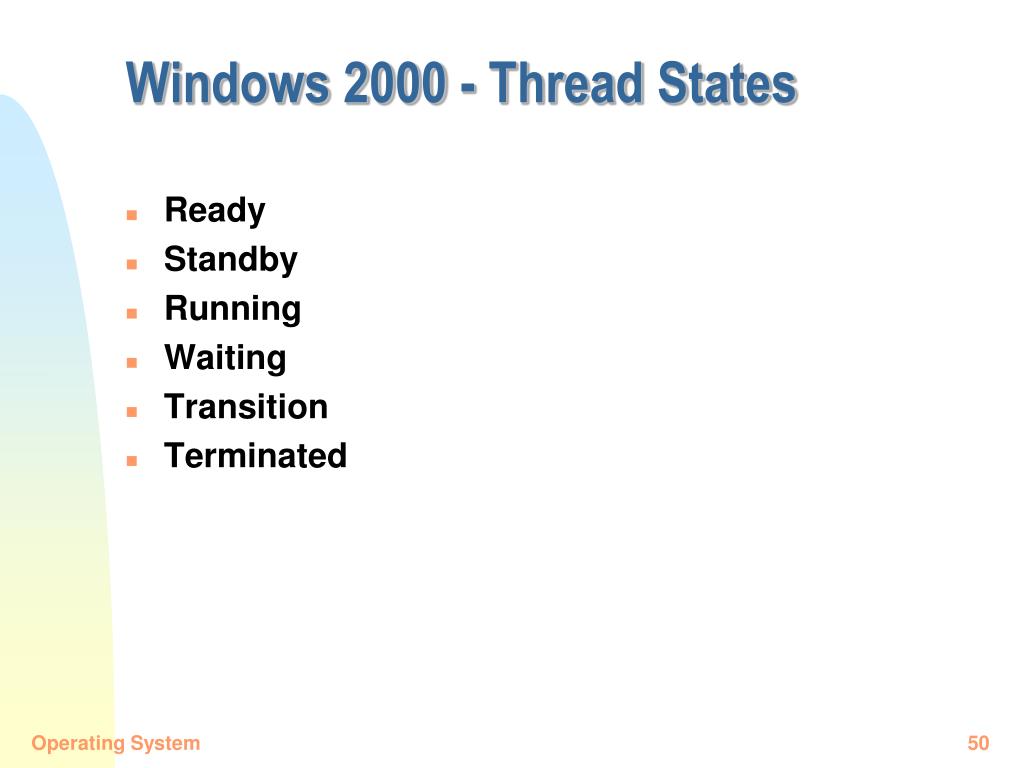 Windows 2000 - Thread States

- Ready
- Standby
- Running
- Waiting
- Transition
- Terminated

Operating System

50